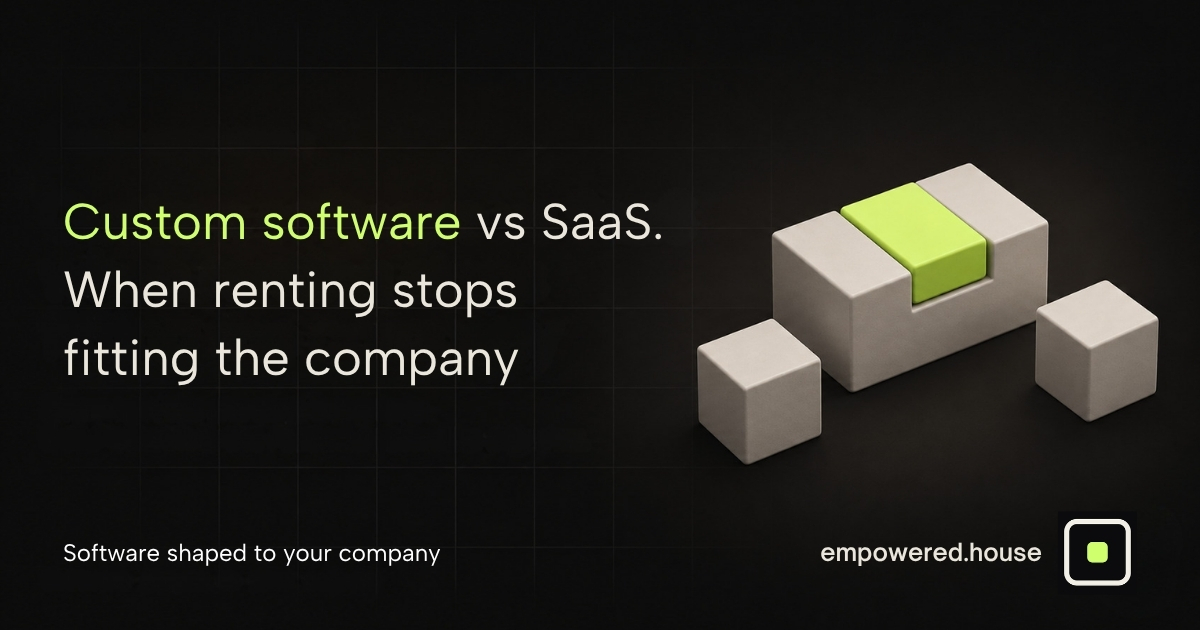 Custom software vs SaaS. When renting stops fitting the company

Software shaped to your company

empowered.house